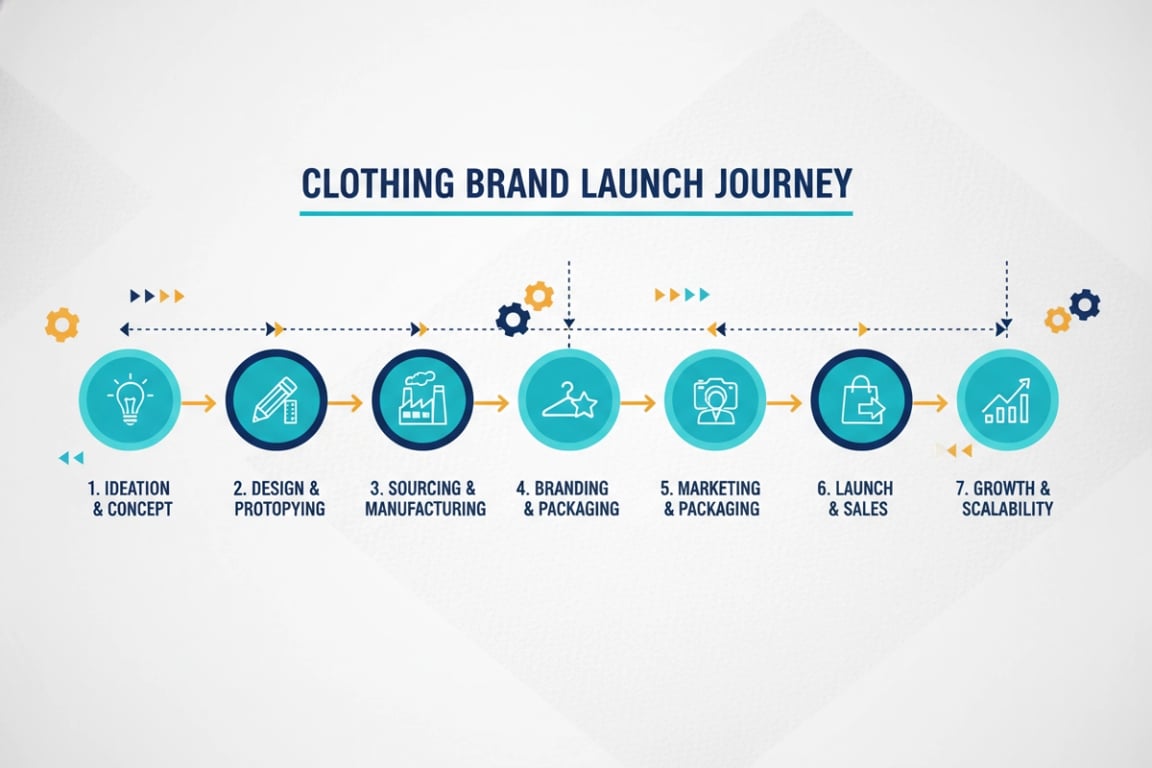 CLOTHING BRAND LAUNCH JOURNEY

1. IDEATION & CONCEPT

2. DESIGN & PROTOPYING

3. SOURCING & MANUFACTURING

4. BRANDING & PACKAGING

5. MARKETING & PACKAGING

6. LAUNCH & SALES

7. GROWTH & SCALABILITY